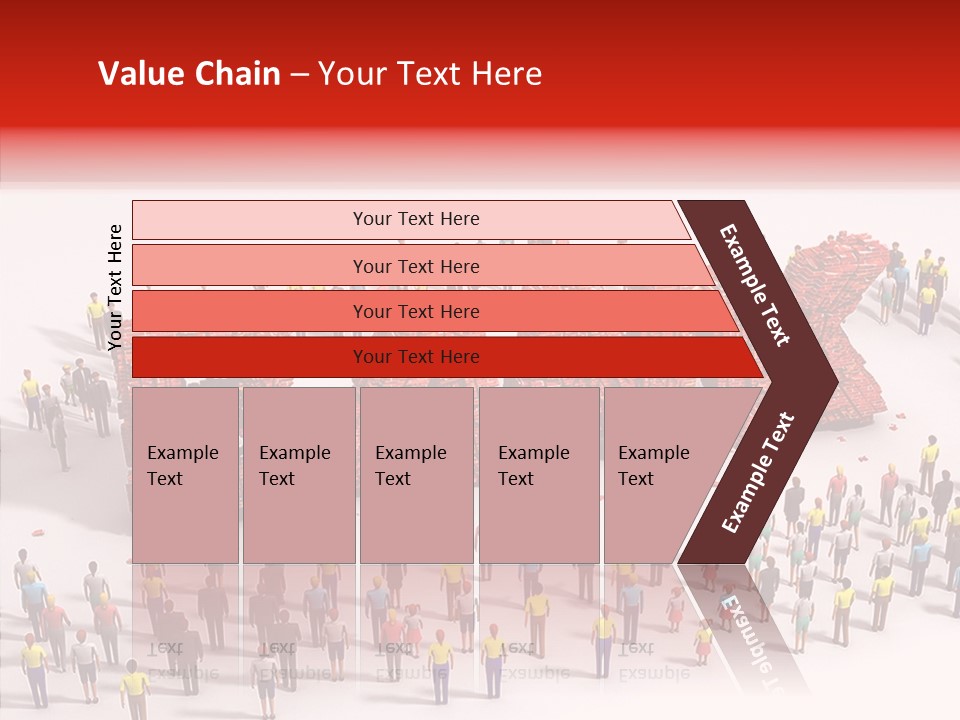 Value Chain – Your Text Here

Your Text Here

Your Text Here

Your Text Here

Your Text Here

Your Text Here

Example Text

Example Text

Example Text

Example Text

Example Text

Example Text

Example Text